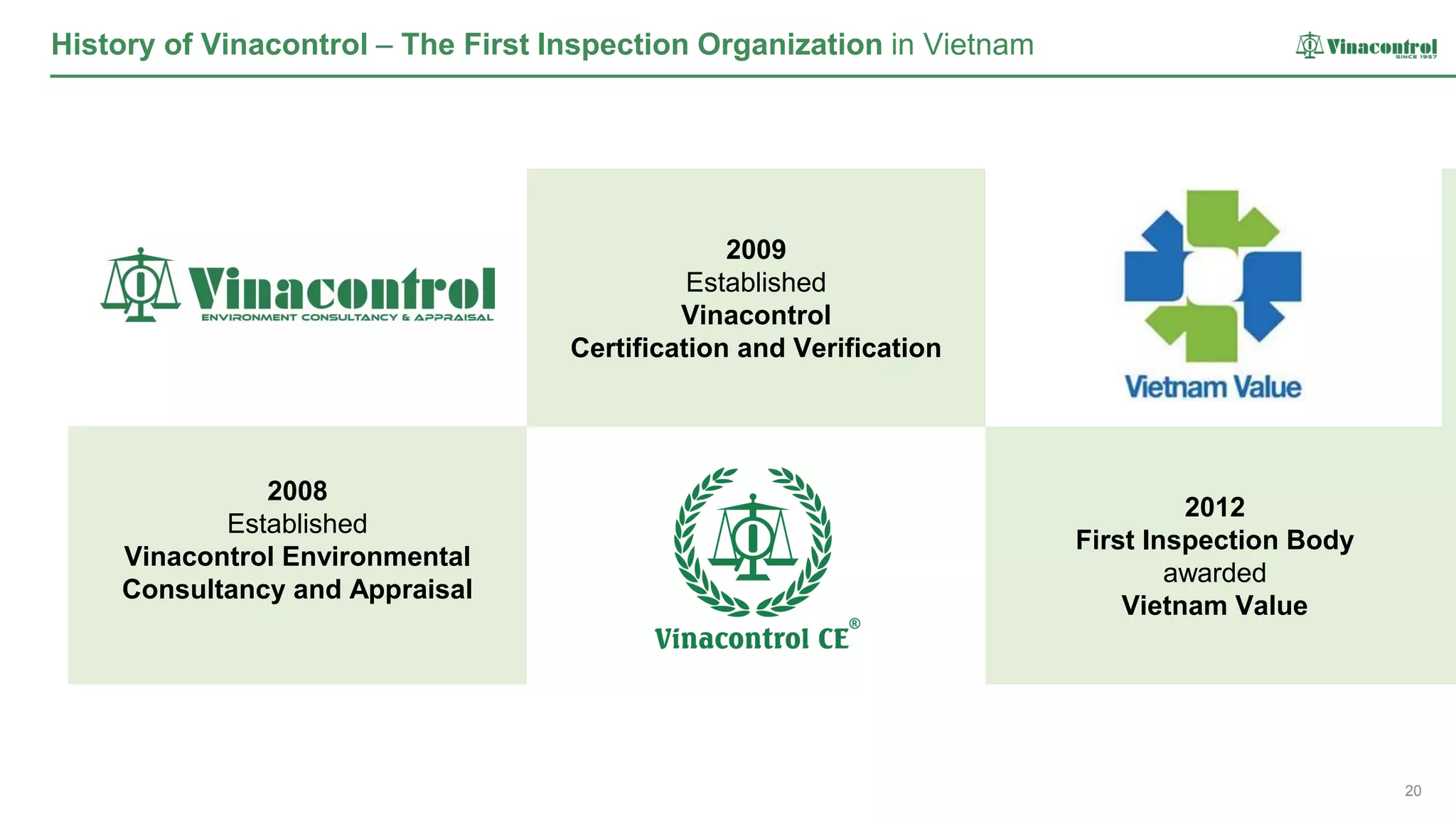 History of Vinacontrol – The First Inspection Organization in Vietnam

Vinacontrol
SINCE 1957

Vinacontrol
ENVIRONMENT CONSULTANCY & APPRAISAL

2009
Established
Vinacontrol
Certification and Verification

Vietnam Value

2008
Established
Vinacontrol Environmental Consultancy and Appraisal

Vinacontrol CE®

2012
First Inspection Body
awarded
Vietnam Value

20